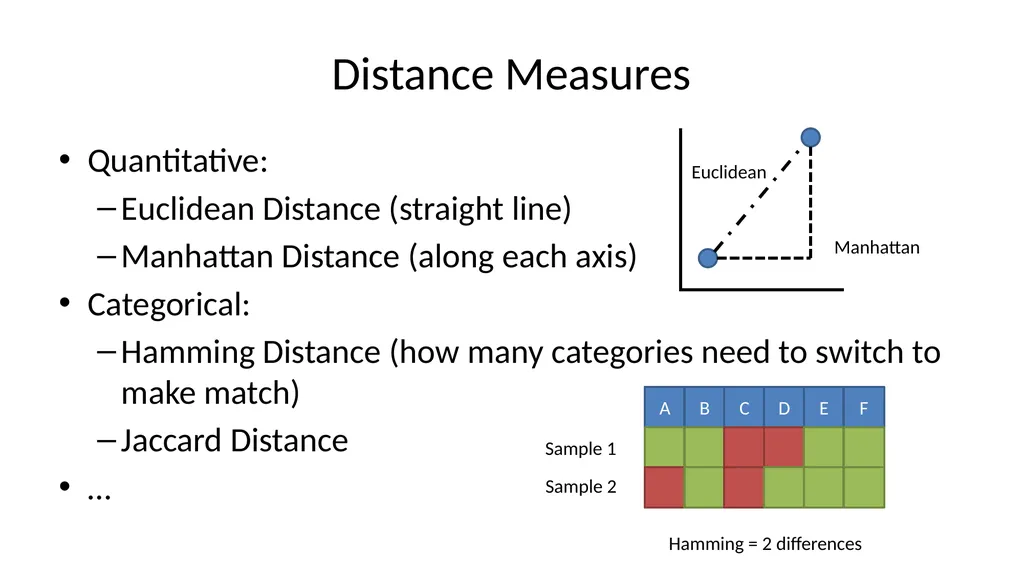 Distance Measures

• Quantitative:
– Euclidean Distance (straight line)
– Manhattan Distance (along each axis)
• Categorical:
– Hamming Distance (how many categories need to switch to make match)
– Jaccard Distance
• …

Euclidean

Manhattan

| | A | B | C | D | E | F |
|---|---|---|---|---|---|---|
| Sample 1 | | | | | | |
| Sample 2 | | | | | | |

Hamming = 2 differences